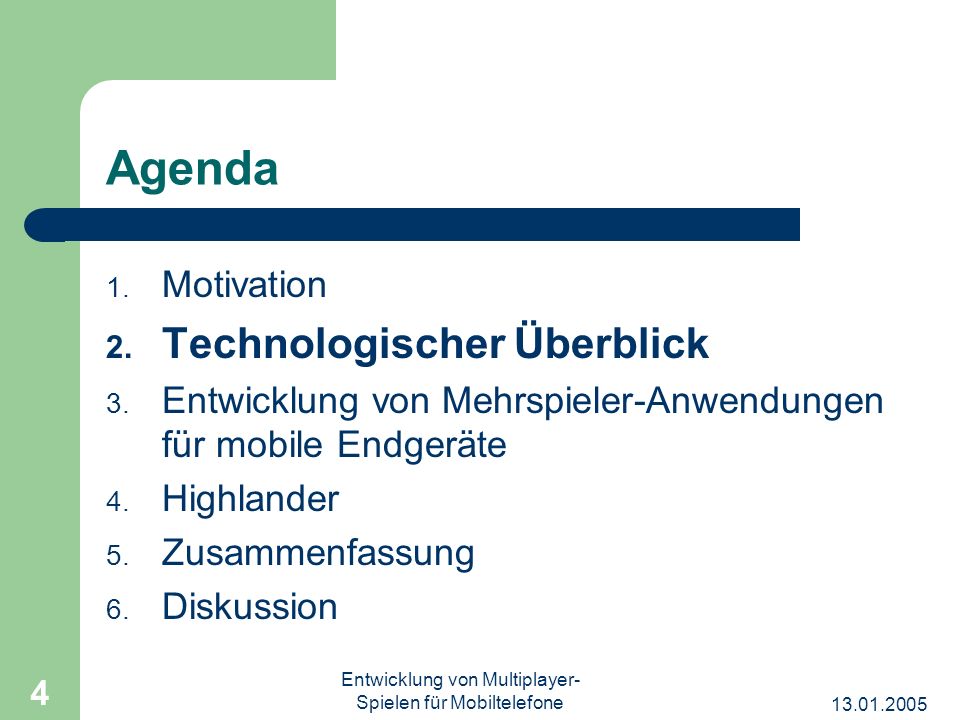 Agenda

1. Motivation
2. Technologischer Überblick
3. Entwicklung von Mehrspieler-Anwendungen für mobile Endgeräte
4. Highlander
5. Zusammenfassung
6. Diskussion

4

Entwicklung von Multiplayer-Spielen für Mobiltelefone

13.01.2005